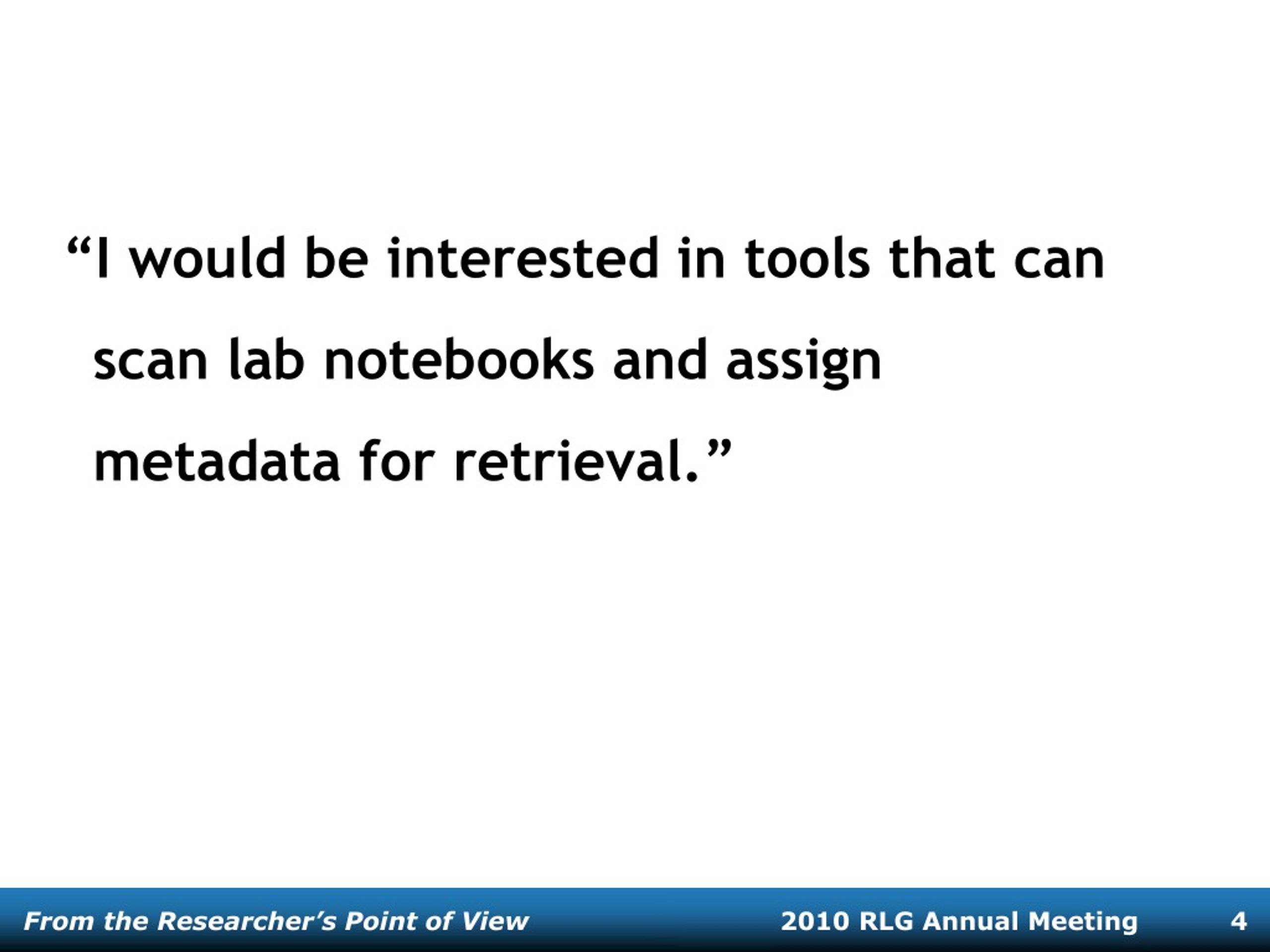 “I would be interested in tools that can scan lab notebooks and assign metadata for retrieval.”

From the Researcher’s Point of View
2010 RLG Annual Meeting
4